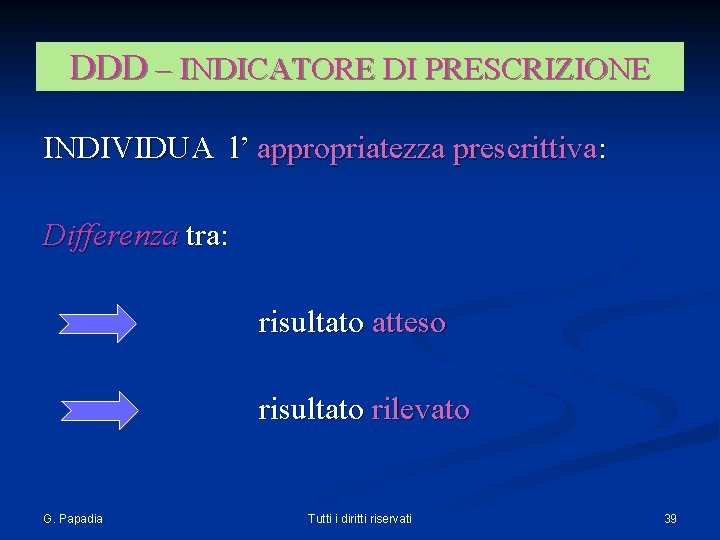 DDD – INDICATORE DI PRESCRIZIONE

INDIVIDUA l’ appropriatezza prescrittiva:

Differenza tra:

risultato atteso

risultato rilevato

G. Papadia

Tutti i diritti riservati

39